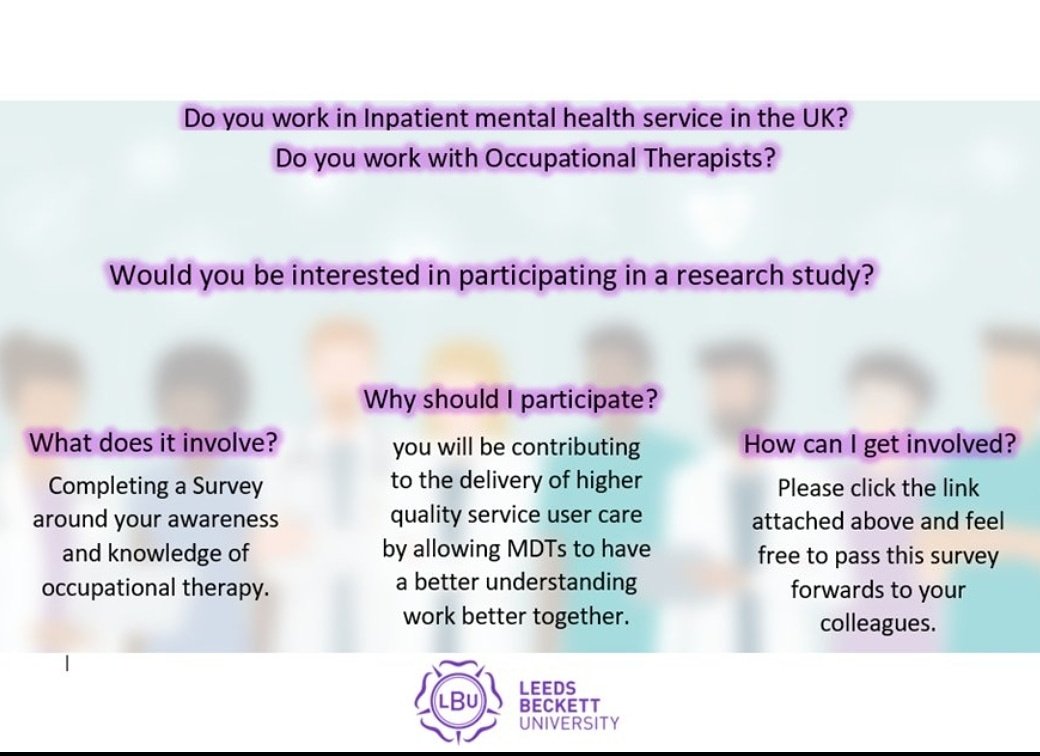 Do you work in Inpatient mental health service in the UK?
Do you work with Occupational Therapists?

Would you be interested in participating in a research study?

What does it involve?

Completing a Survey around your awareness and knowledge of occupational therapy.

Why should I participate?

you will be contributing to the delivery of higher quality service user care by allowing MDTs to have a better understanding work better together.

How can I get involved?

Please click the link attached above and feel free to pass this survey forwards to your colleagues.

LBU
LEEDS
BECKETT
UNIVERSITY